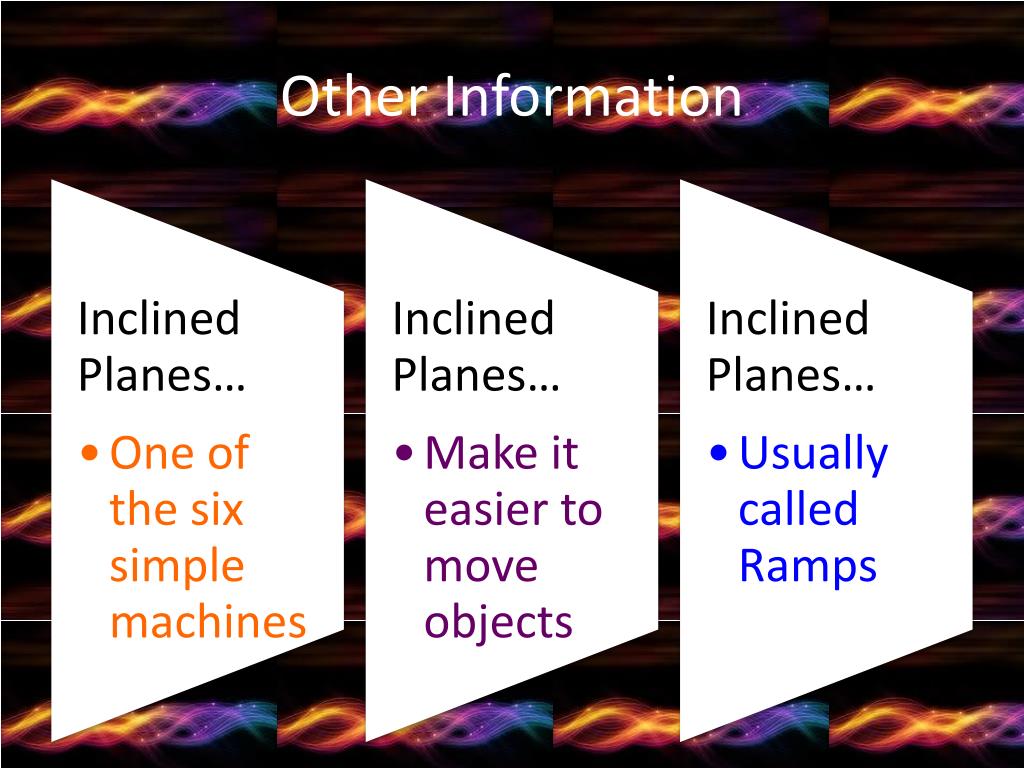 Other Information

Inclined Planes…

• One of the six simple machines

Inclined Planes…

• Make it easier to move objects

Inclined Planes…

• Usually called Ramps